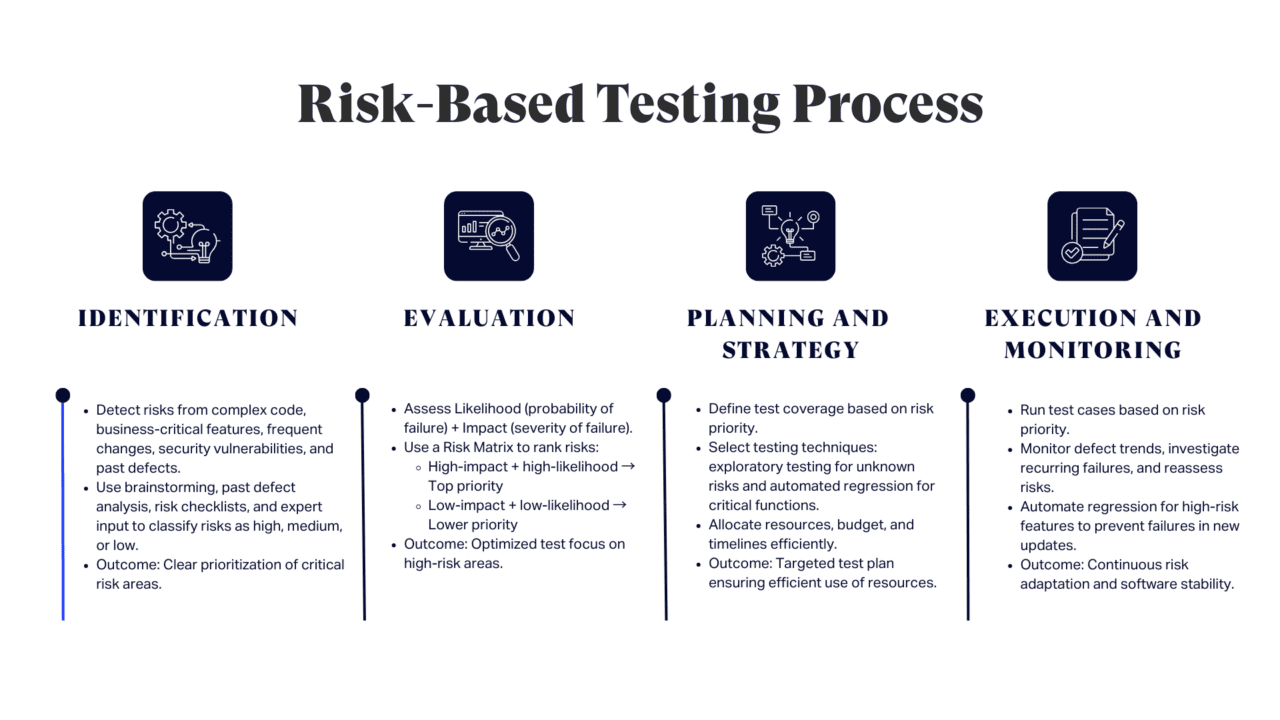 Risk-Based Testing Process

IDENTIFICATION

- Detect risks from complex code, business-critical features, frequent changes, security vulnerabilities, and past defects.
- Use brainstorming, past defect analysis, risk checklists, and expert input to classify risks as high, medium, or low.
- Outcome: Clear prioritization of critical risk areas.

EVALUATION

- Assess Likelihood (probability of failure) + Impact (severity of failure).
- Use a Risk Matrix to rank risks:
  - High-impact + high-likelihood → Top priority
  - Low-impact + low-likelihood → Lower priority
- Outcome: Optimized test focus on high-risk areas.

PLANNING AND STRATEGY

- Define test coverage based on risk priority.
- Select testing techniques: exploratory testing for unknown risks and automated regression for critical functions.
- Allocate resources, budget, and timelines efficiently.
- Outcome: Targeted test plan ensuring efficient use of resources.

EXECUTION AND MONITORING

- Run test cases based on risk priority.
- Monitor defect trends, investigate recurring failures, and reassess risks.
- Automate regression for high-risk features to prevent failures in new updates.
- Outcome: Continuous risk adaptation and software stability.